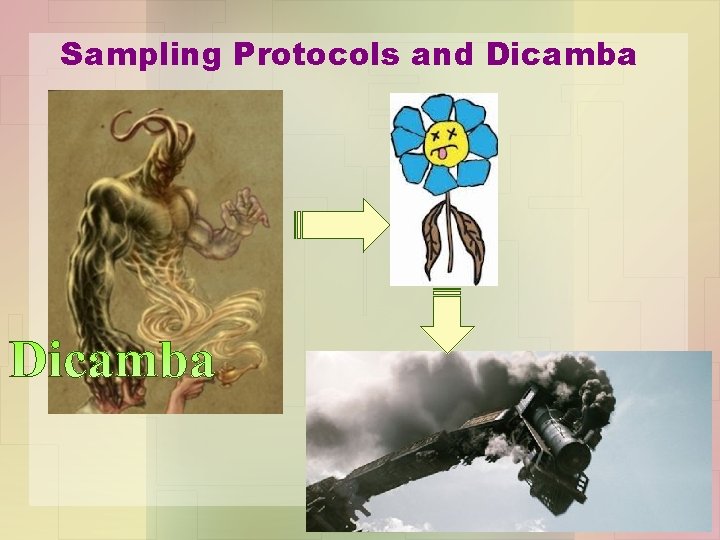 Sampling Protocols and Dicamba

Dicamba